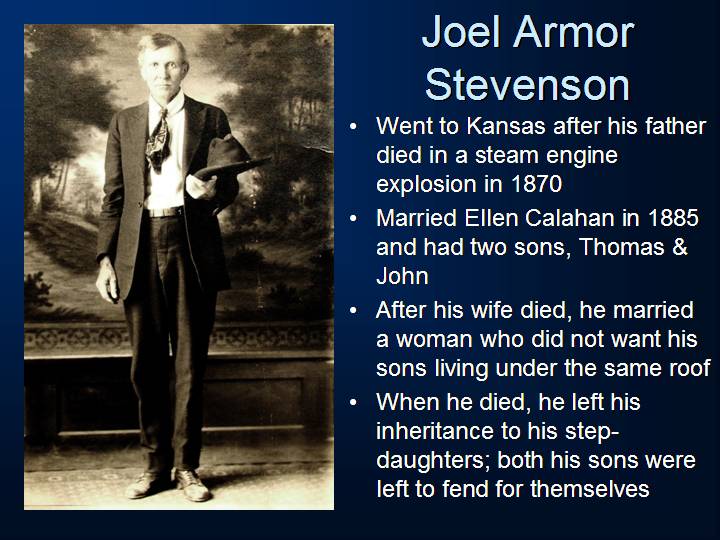 Joel Armor Stevenson

• Went to Kansas after his father died in a steam engine explosion in 1870
• Married Ellen Calahan in 1885 and had two sons, Thomas & John
• After his wife died, he married a woman who did not want his sons living under the same roof
• When he died, he left his inheritance to his step-daughters; both his sons were left to fend for themselves